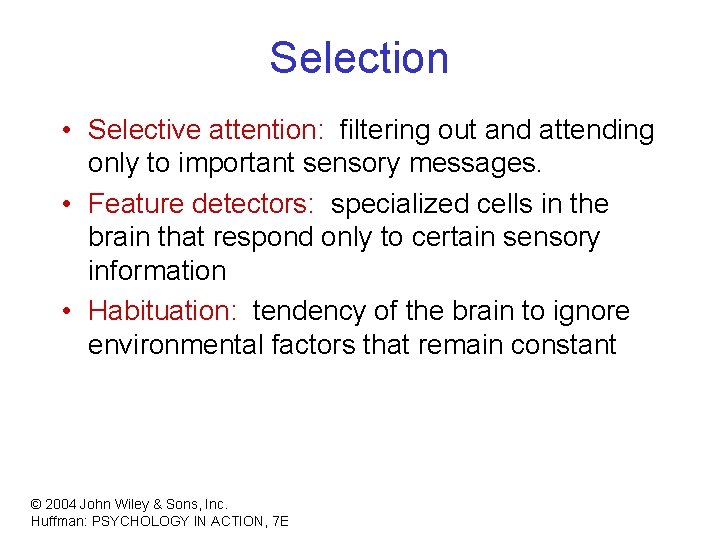 Selection

• Selective attention: filtering out and attending only to important sensory messages.

• Feature detectors: specialized cells in the brain that respond only to certain sensory information

• Habituation: tendency of the brain to ignore environmental factors that remain constant

© 2004 John Wiley & Sons, Inc.
Huffman: PSYCHOLOGY IN ACTION, 7E